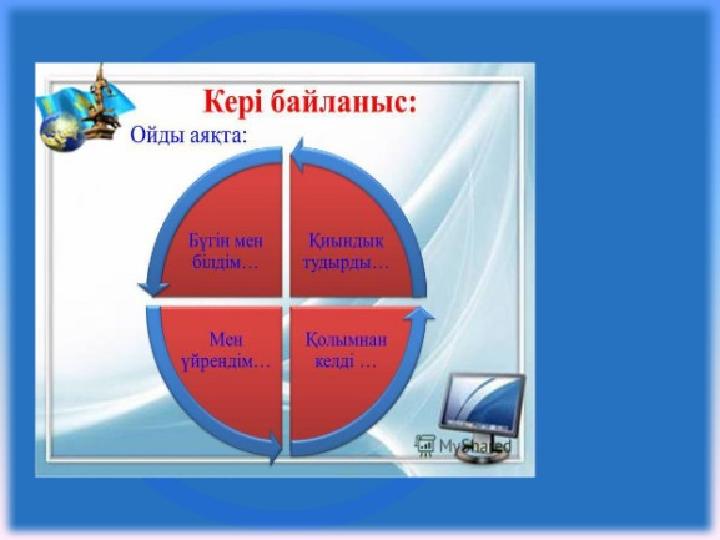 Кері байланыс:

Ойды аяқта:

Бүгін мен білдім…

Қиындық тудырды…

Мен үйрендім…

Қолымнан келді …

MyShared